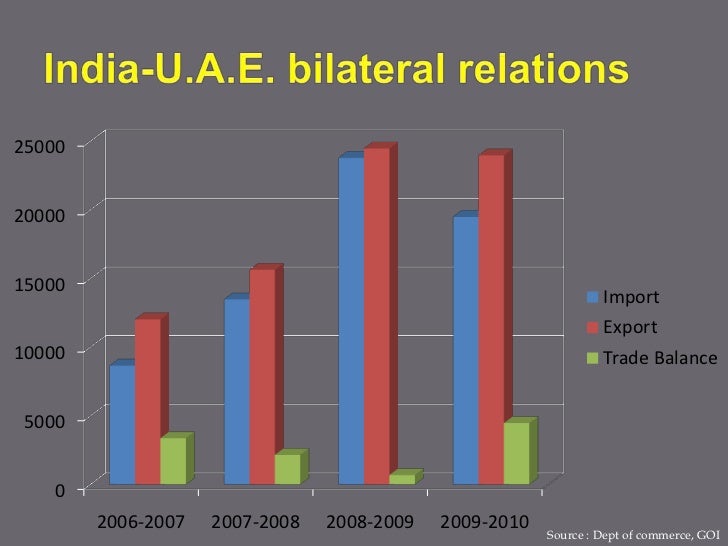 India-U.A.E. bilateral relations

25000
20000
15000
10000
5000
0

2006-2007
2007-2008
2008-2009
2009-2010

Import
Export
Trade Balance

Source : Dept of commerce, GOI